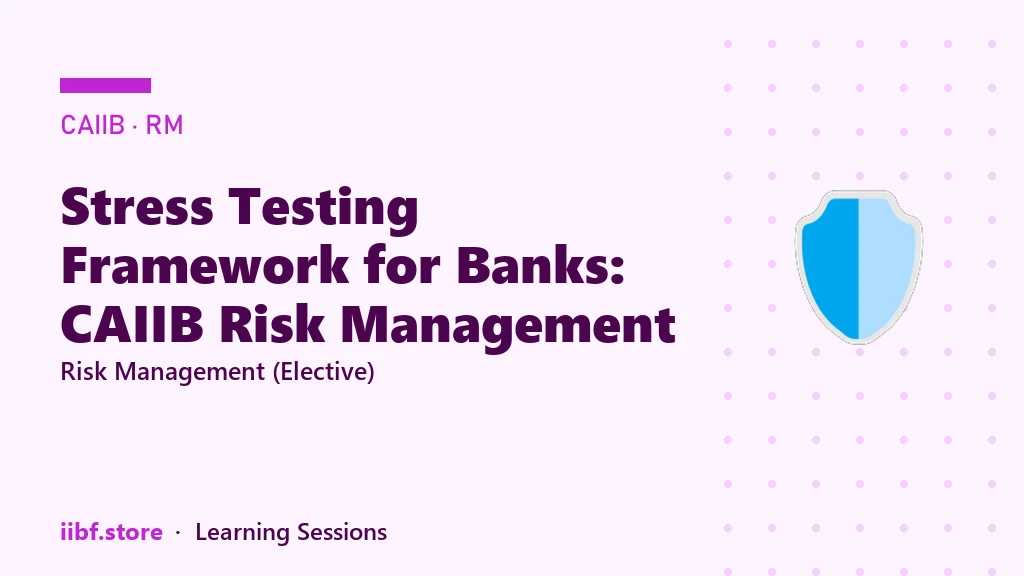 CAIIB · RM

Stress Testing Framework for Banks: CAIIB Risk Management

Risk Management (Elective)

iibf.store · Learning Sessions